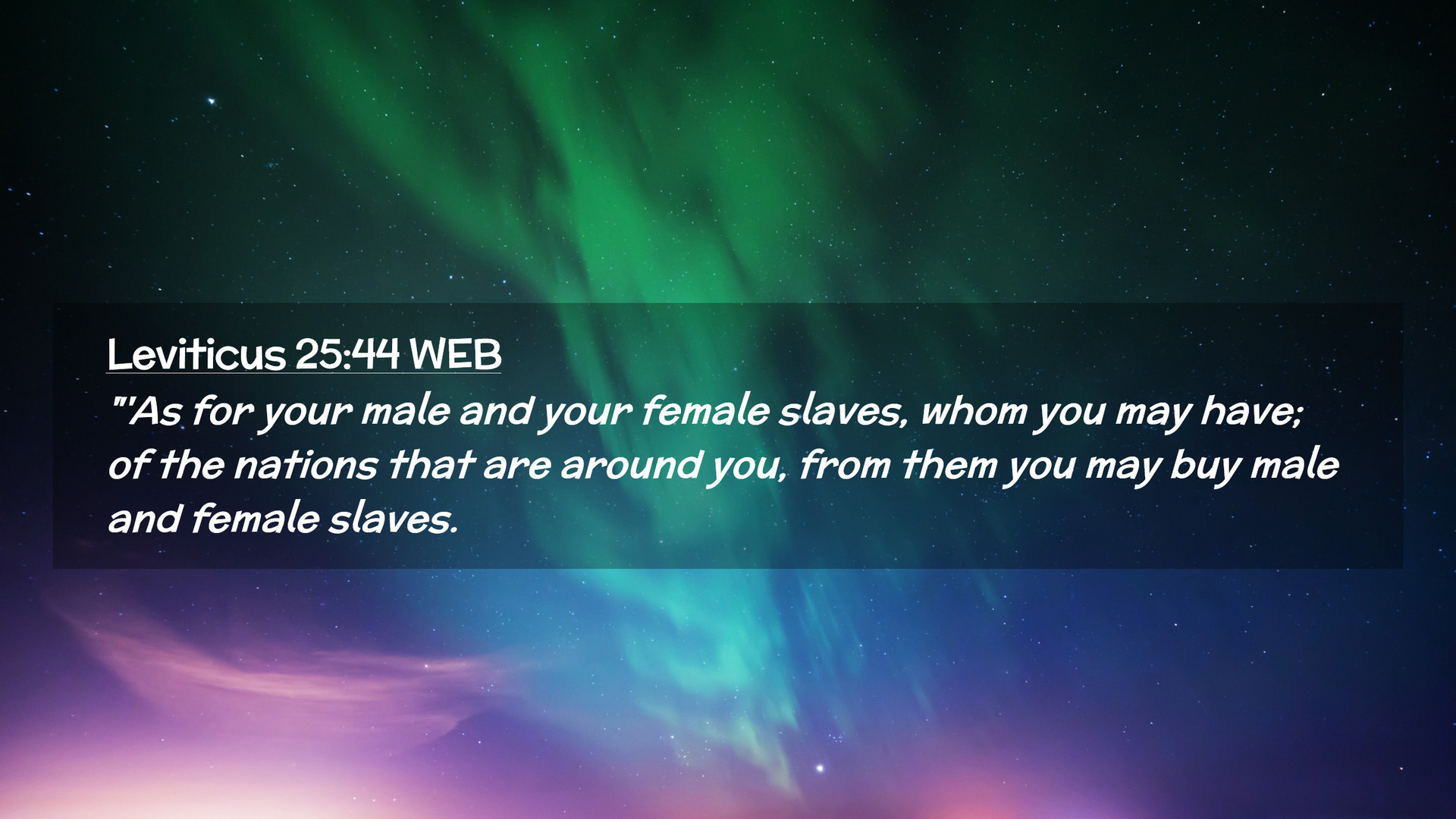 Leviticus 25:44 WEB

"'As for your male and your female slaves, whom you may have; of the nations that are around you, from them you may buy male and female slaves.